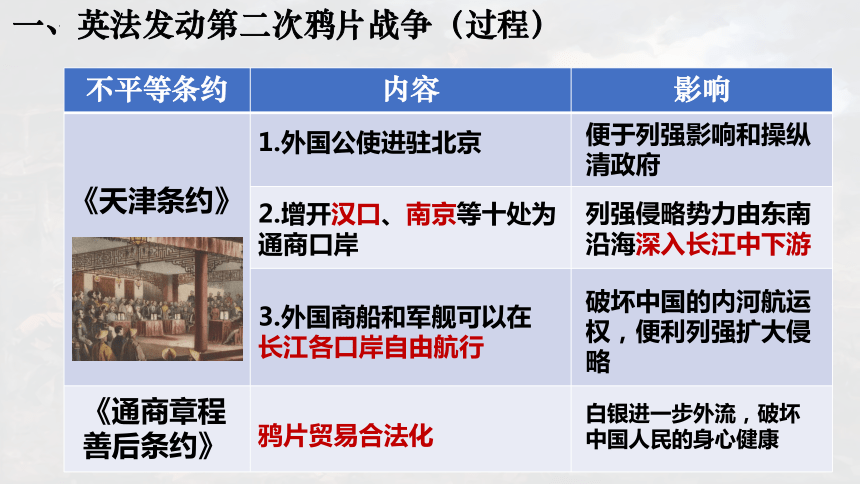 一、英法发动第二次鸦片战争（过程）

| 不平等条约 | 内容 | 影响 |
|---|---|---|
| 《天津条约》 | 1.外国公使进驻北京 | 便于列强影响和操纵清政府 |
| | 2.增开汉口、南京等十处为通商口岸 | 列强侵略势力由东南沿海深入长江中下游 |
| | 3.外国商船和军舰可以在长江各口岸自由航行 | 破坏中国的内河航运权，便利列强扩大侵略 |
| 《通商章程善后条约》 | 鸦片贸易合法化 | 白银进一步外流，破坏中国人民的身心健康 |